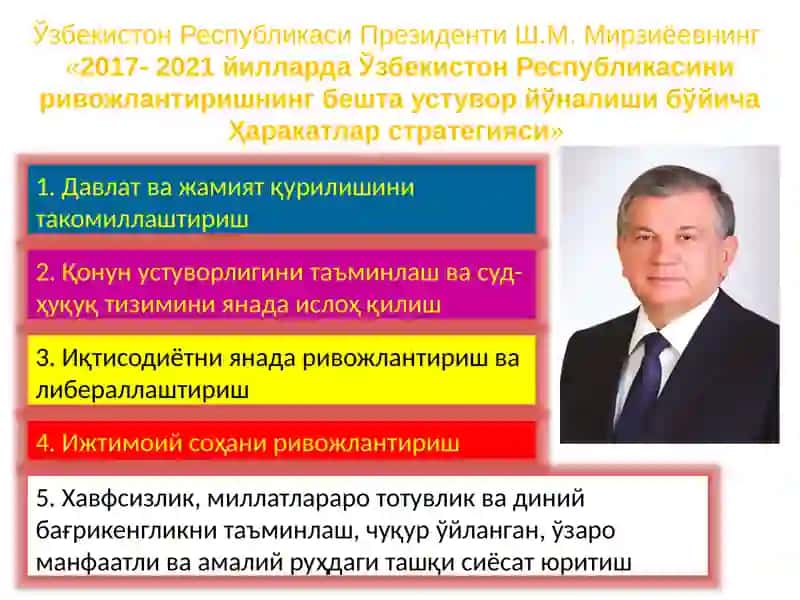 Ўзбекистон Республикаси Президенти Ш.М. Мирзиёевнинг «2017- 2021 йилларда Ўзбекистон Республикасини ривожлантиришнинг бешта устувор йўналиши бўйича Ҳаракатлар стратегияси»

1. Давлат ва жамият қурилишини такомиллаштириш

2. Қонун устуворлигини таъминлаш ва суд-ҳуқуқ тизимини янада ислоҳ қилиш

3. Иқтисодиётни янада ривожлантириш ва либераллаштириш

4. Ижтимоий соҳани ривожлантириш

5. Хавфсизлик, миллатлараро тотувлик ва диний бағрикенгликни таъминлаш, чуқур ўйланган, ўзаро манфаатли ва амалий руҳдаги ташқи сиёсат юритиш